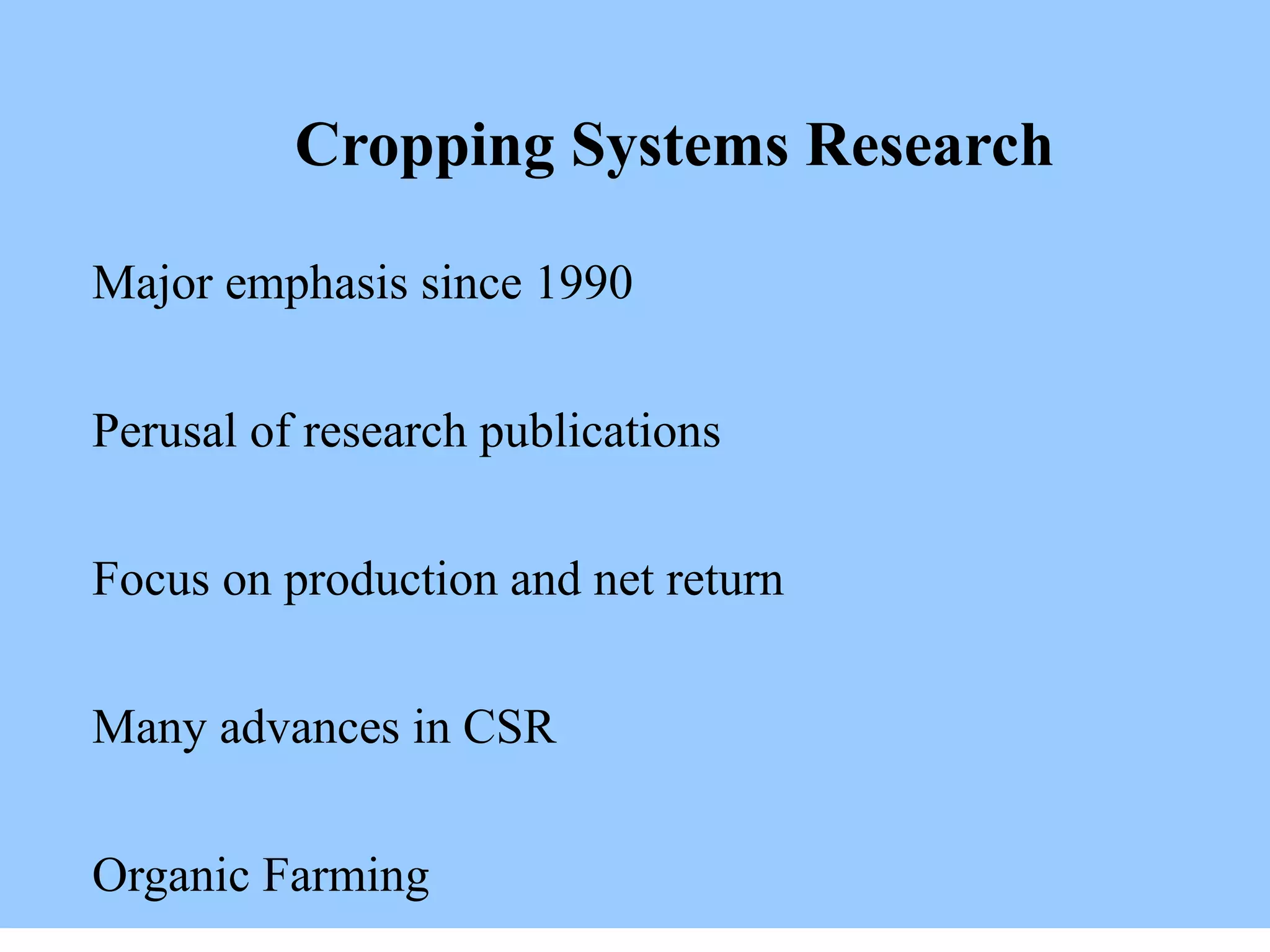 Cropping Systems Research

Major emphasis since 1990

Perusal of research publications

Focus on production and net return

Many advances in CSR

Organic Farming